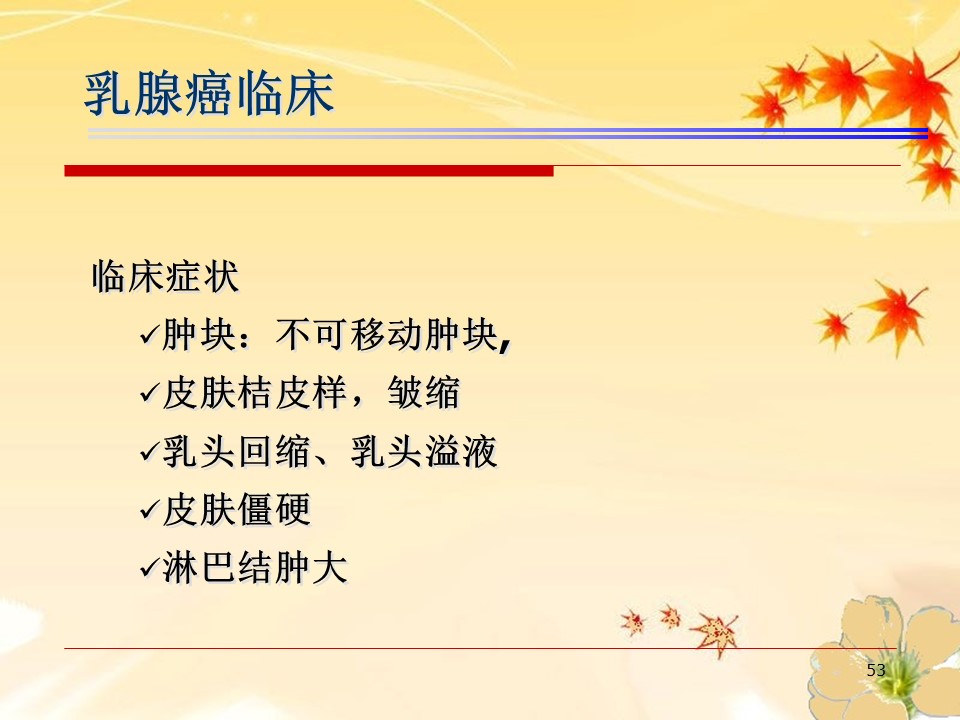 乳腺癌临床

临床症状

✓肿块：不可移动肿块,

✓皮肤桔皮样，皱缩

✓乳头回缩、乳头溢液

✓皮肤僵硬

✓淋巴结肿大

53